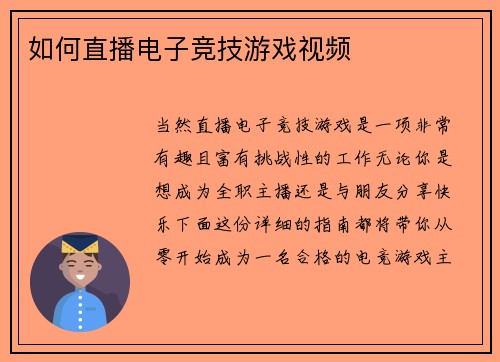 如何直播电子竞技游戏视频

当然直播电子竞技游戏是一项非常有趣且富有挑战性的工作无论你是想成为全职主播还是与朋友分享快乐下面这份详细的指南都将带你从零开始成为一名合格的电竞游戏主